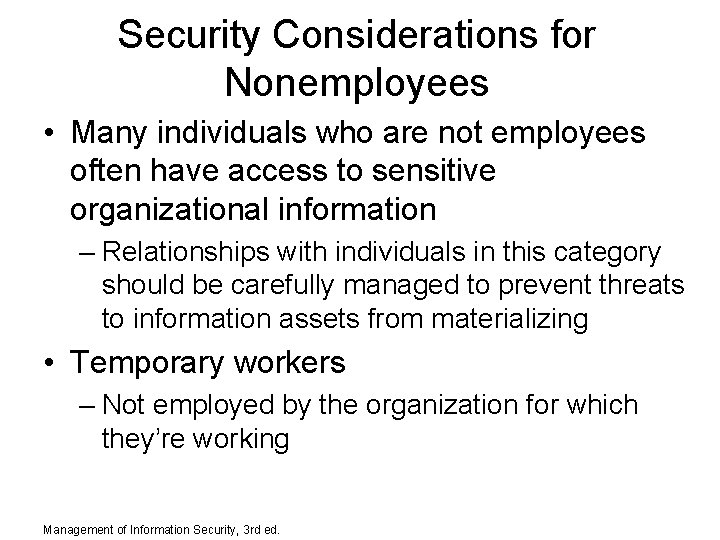 Security Considerations for Nonemployees

• Many individuals who are not employees often have access to sensitive organizational information

– Relationships with individuals in this category should be carefully managed to prevent threats to information assets from materializing

• Temporary workers

– Not employed by the organization for which they're working

Management of Information Security, 3rd ed.